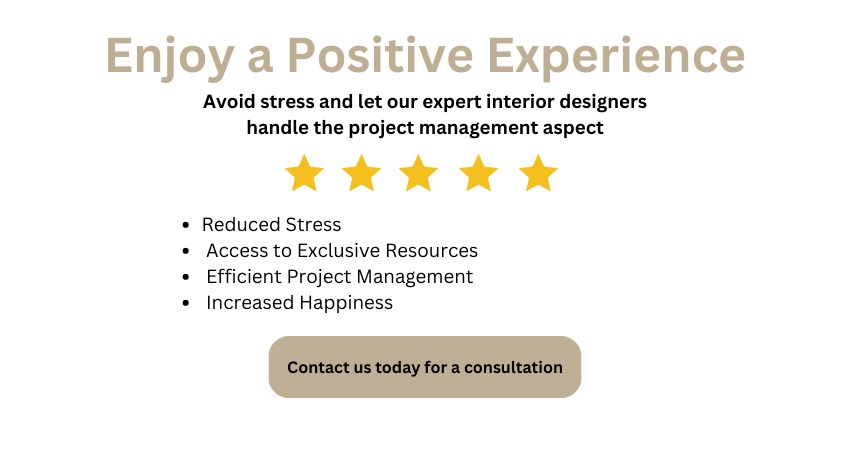 Enjoy a Positive Experience

Avoid stress and let our expert interior designers handle the project management aspect

- Reduced Stress
- Access to Exclusive Resources
- Efficient Project Management
- Increased Happiness

Contact us today for a consultation